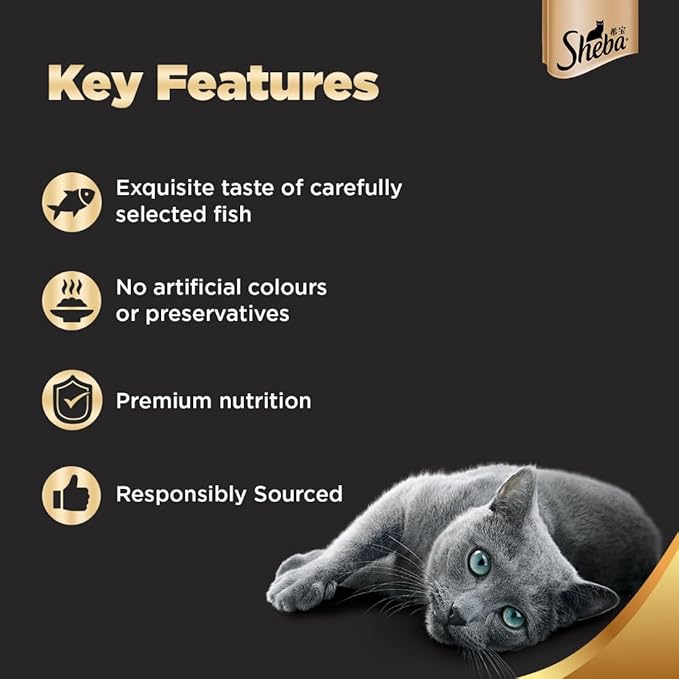 Sheba 希宝

Key Features

Exquisite taste of carefully selected fish

No artificial colours or preservatives

Premium nutrition

Responsibly Sourced